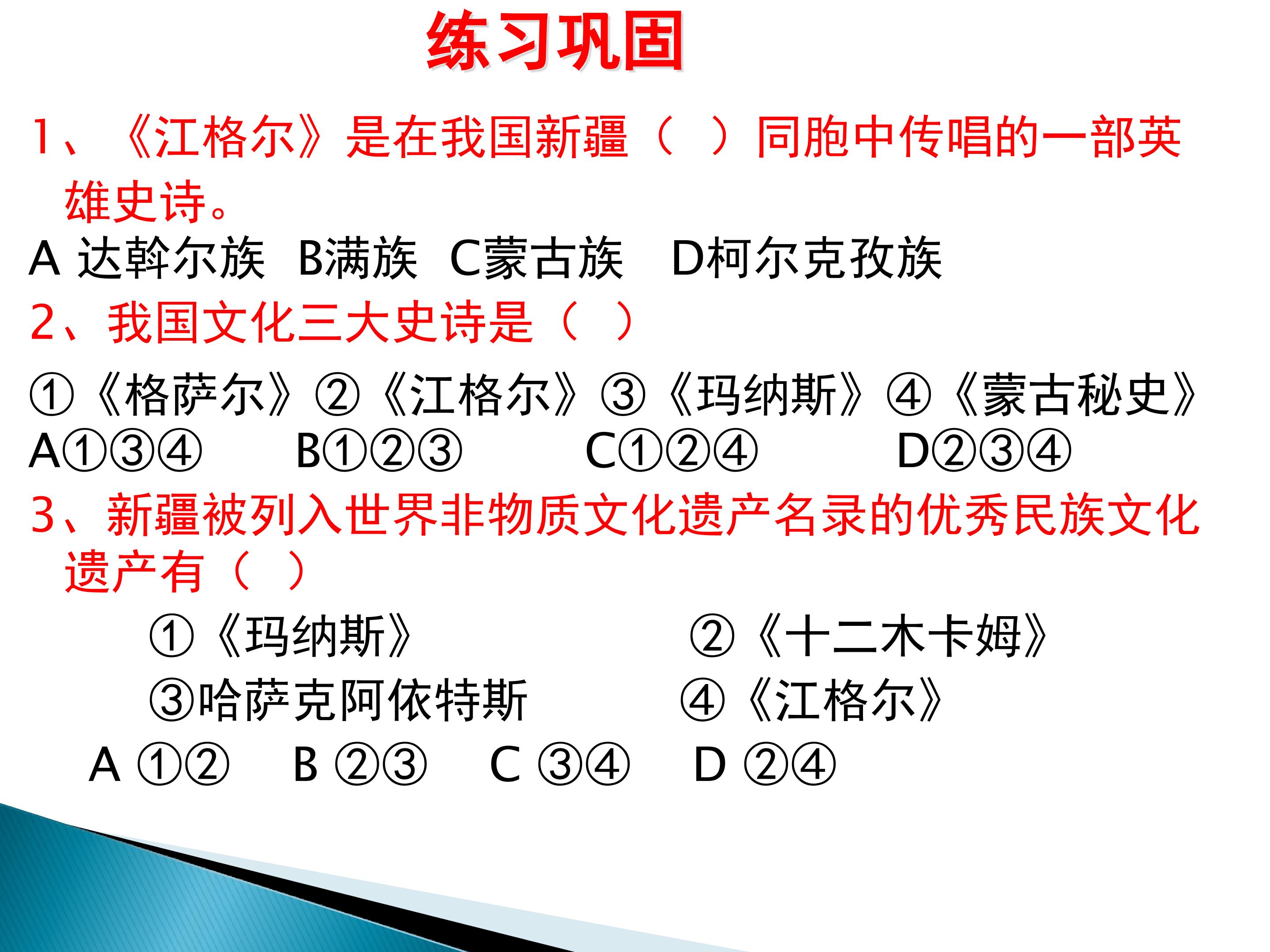 练习巩固

1、《江格尔》是在我国新疆（ ）同胞中传唱的一部英雄史诗。

A 达斡尔族 B满族 C蒙古族 D柯尔克孜族

2、我国文化三大史诗是（ ）

①《格萨尔》②《江格尔》③《玛纳斯》④《蒙古秘史》

A①③④ B①②③ C①②④ D②③④

3、新疆被列入世界非物质文化遗产名录的优秀民族文化遗产有（ ）

①《玛纳斯》 ②《十二木卡姆》

③哈萨克阿依特斯 ④《江格尔》

A ①② B ②③ C ③④ D ②④